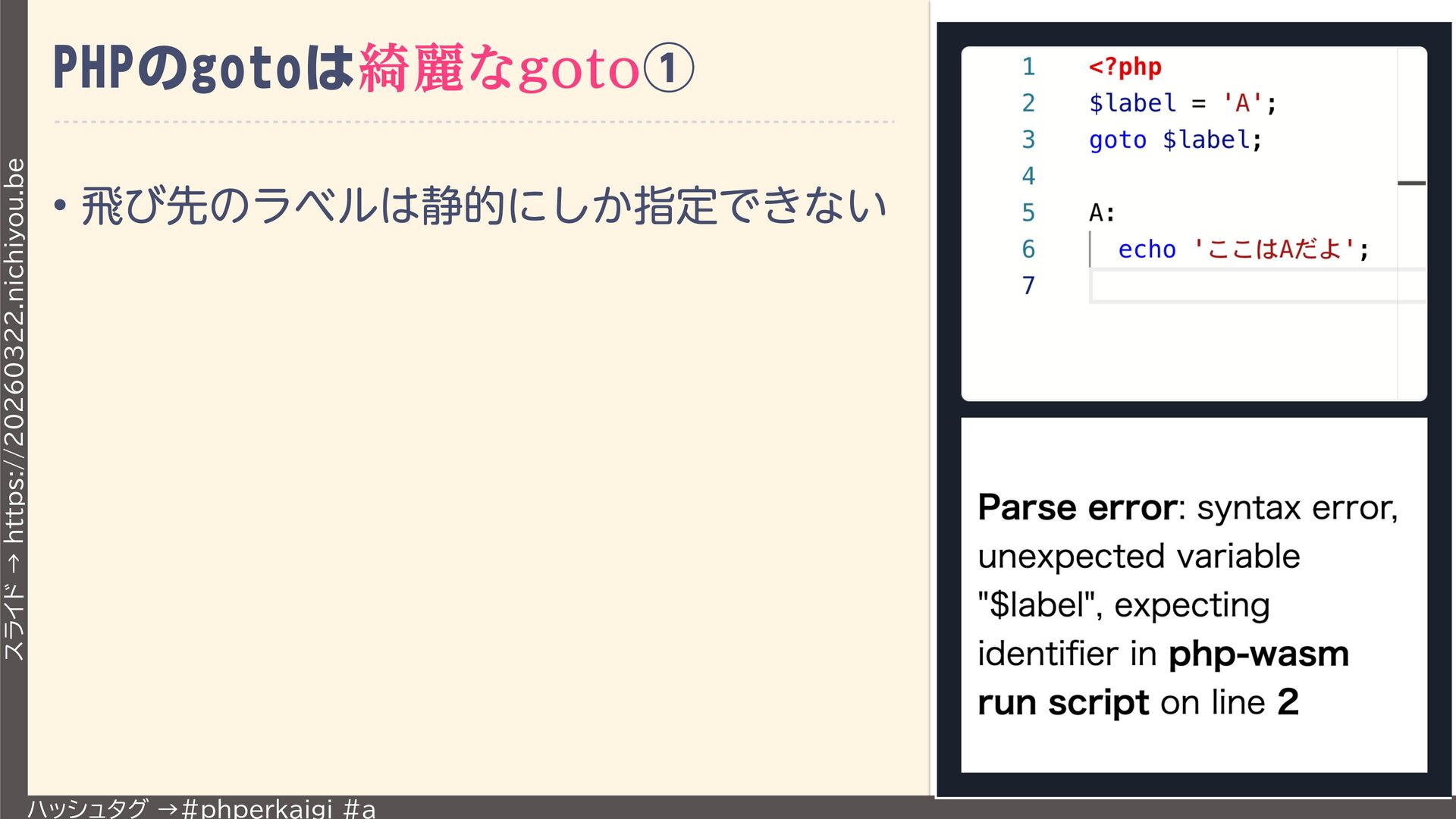 スライド → https://20260322.nichiyou.be

PHPのgotoは綺麗なgoto①

• 飛び先のラベルは静的にしか指定できない

1 <?php
2 $label = 'A';
3 goto $label;
4
5 A:
6 echo 'ここはAだよ';
7

Parse error: syntax error, unexpected variable "$label", expecting identifier in php-wasm run script on line 2

ハッシュタグ →#phperkaigi #a